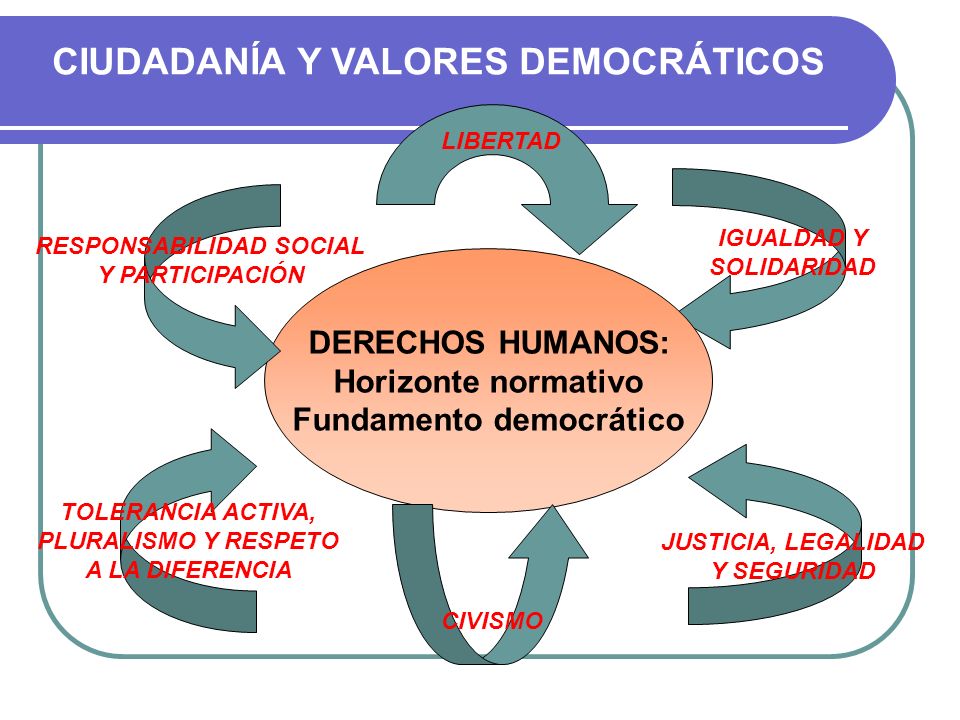 CIUDADANÍA Y VALORES DEMOCRÁTICOS

LIBERTAD

RESPONSABILIDAD SOCIAL Y PARTICIPACIÓN

IGUALDAD Y SOLIDARIDAD

DERECHOS HUMANOS:
Horizonte normativo
Fundamento democrático

TOLERANCIA ACTIVA, PLURALISMO Y RESPETO A LA DIFERENCIA

JUSTICIA, LEGALIDAD Y SEGURIDAD

CIVISMO